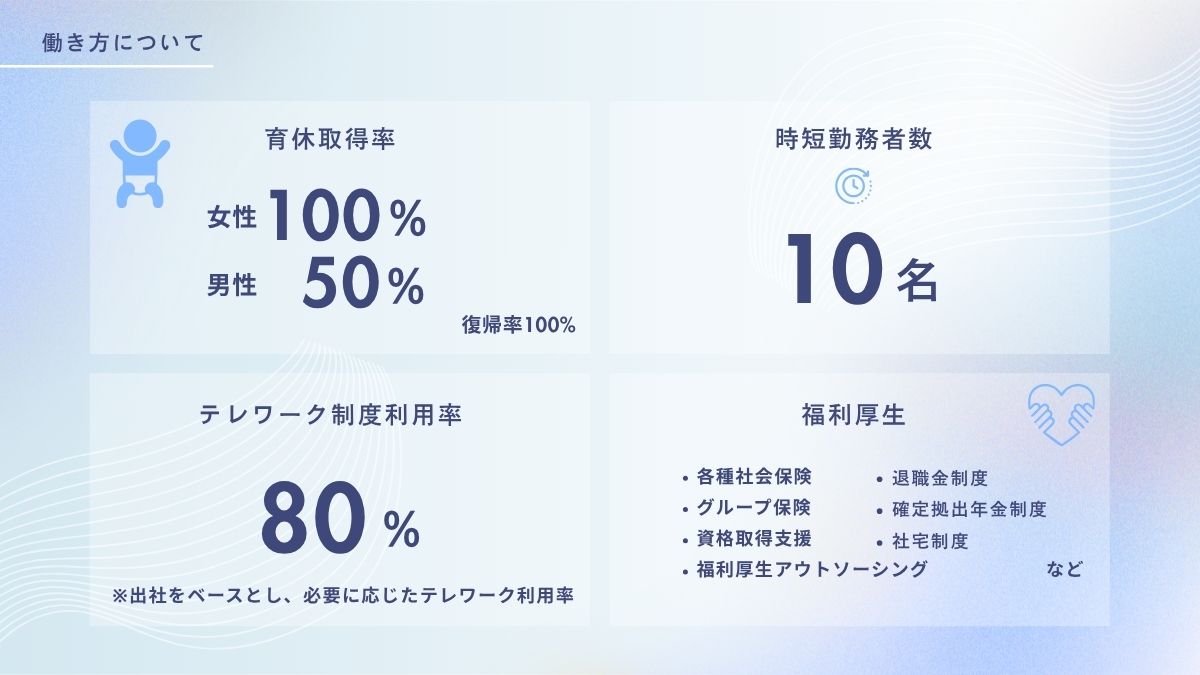 働き方について

育休取得率

女性 100%
男性 50%

復帰率100%

時短勤務者数

10名

テレワーク制度利用率

80%

※出社をベースとし、必要に応じたテレワーク利用率

福利厚生

• 各種社会保険
• グループ保険
• 資格取得支援
• 福利厚生アウトソーシング

• 退職金制度
• 確定拠出年金制度
• 社宅制度

など